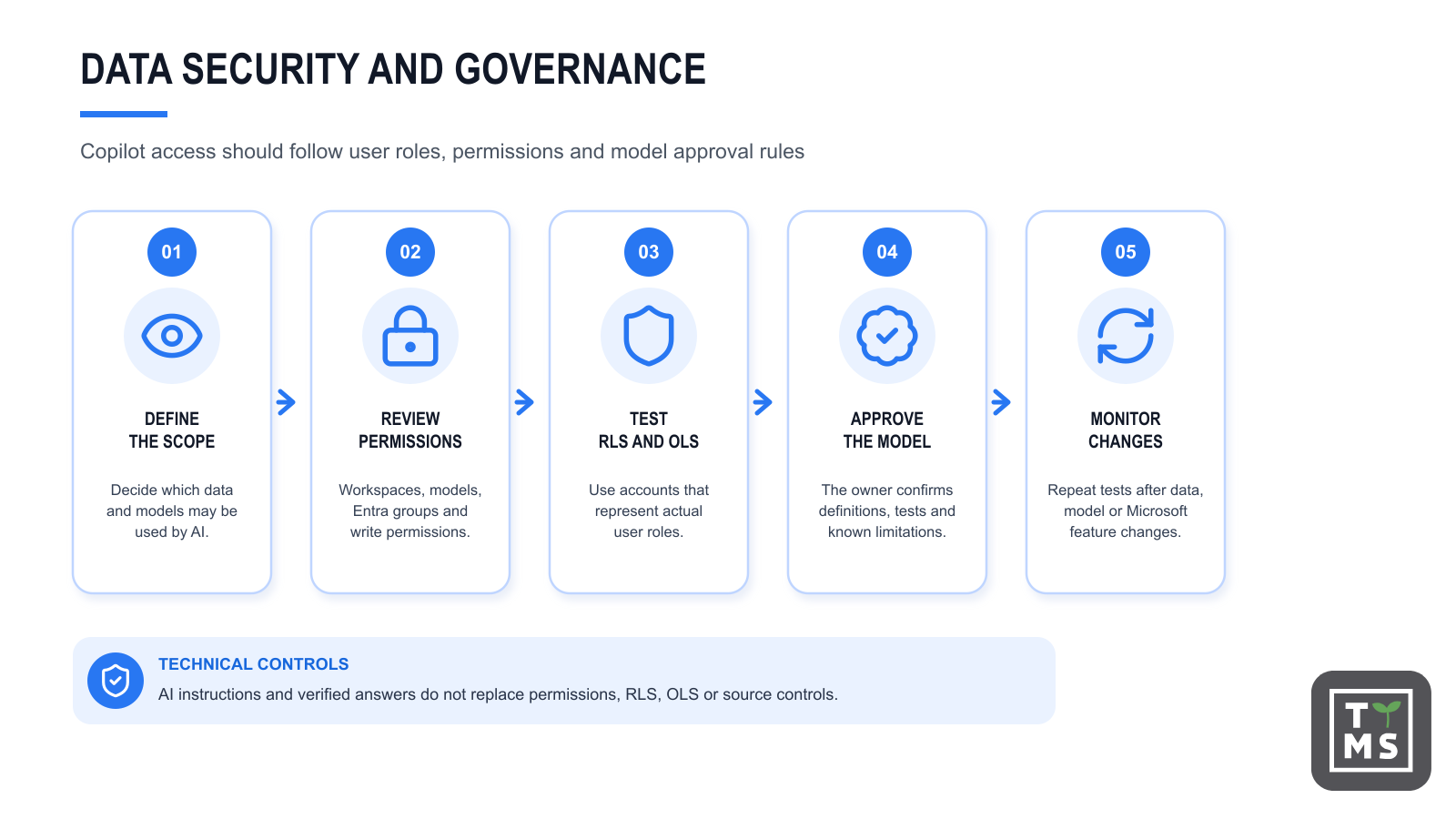 DATA SECURITY AND GOVERNANCE

Copilot access should follow user roles, permissions and model approval rules

01

DEFINE THE SCOPE

Decide which data and models may be used by AI.

02

REVIEW PERMISSIONS

Workspaces, models, Entra groups and write permissions.

03

TEST RLS AND OLS

Use accounts that represent actual user roles.

04

APPROVE THE MODEL

The owner confirms definitions, tests and known limitations.

05

MONITOR CHANGES

Repeat tests after data, model or Microsoft feature changes.

TECHNICAL CONTROLS

AI instructions and verified answers do not replace permissions, RLS, OLS or source controls.

T MS